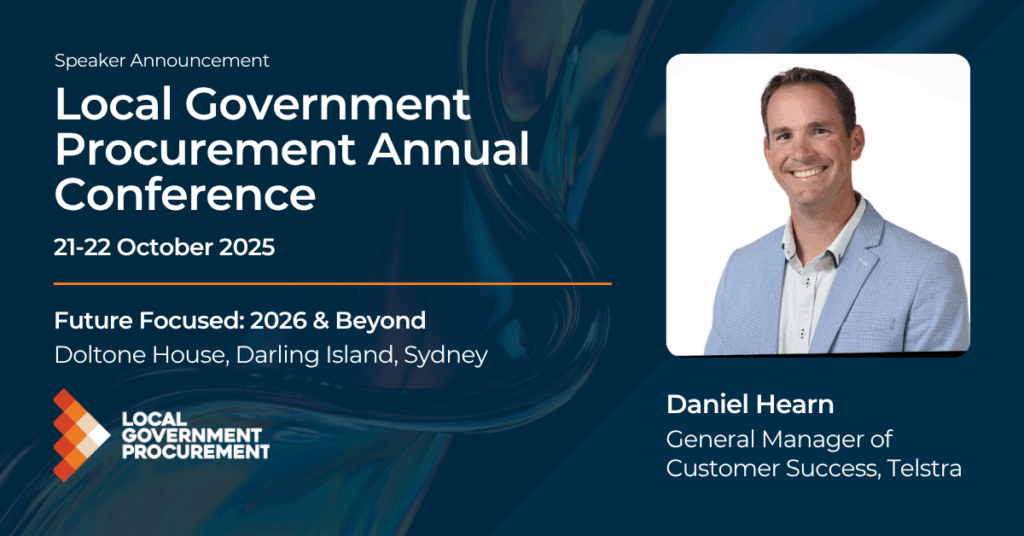 Speaker Announcement

Local Government Procurement Annual Conference

21-22 October 2025

Future Focused: 2026 & Beyond

Doltone House, Darling Island, Sydney

LOCAL GOVERNMENT PROCUREMENT

Daniel Hearn

General Manager of Customer Success, Telstra